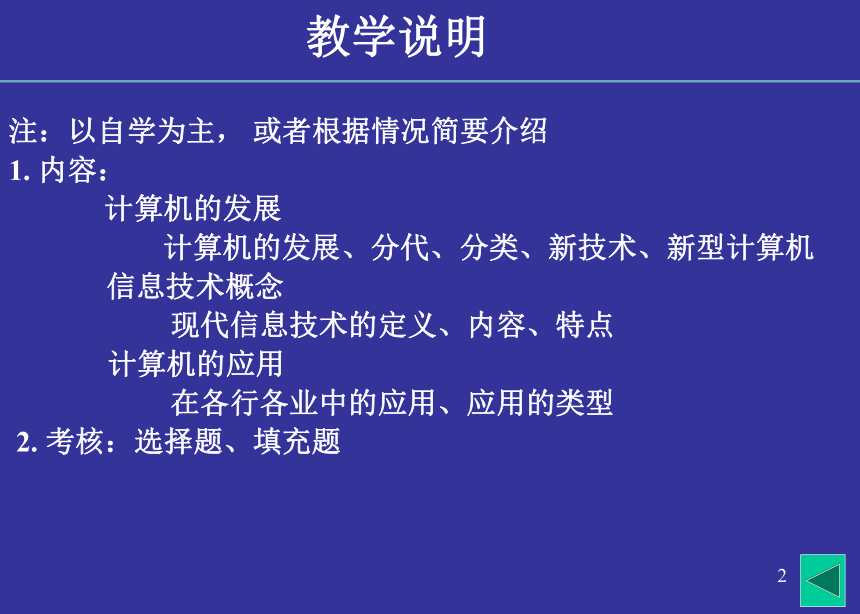 教学说明

注：以自学为主， 或者根据情况简要介绍

1. 内容：

计算机的发展

计算机的发展、分代、分类、新技术、新型计算机

信息技术概念

现代信息技术的定义、内容、特点

计算机的应用

在各行各业中的应用、应用的类型

2. 考核：选择题、填充题

2